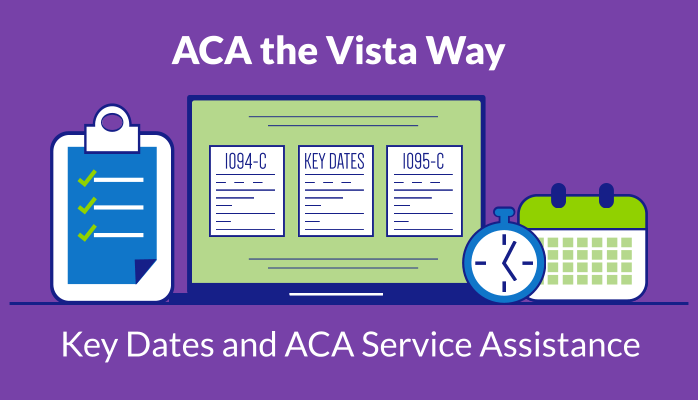 ACA the Vista Way

1094-C

KEY DATES

1095-C

Key Dates and ACA Service Assistance